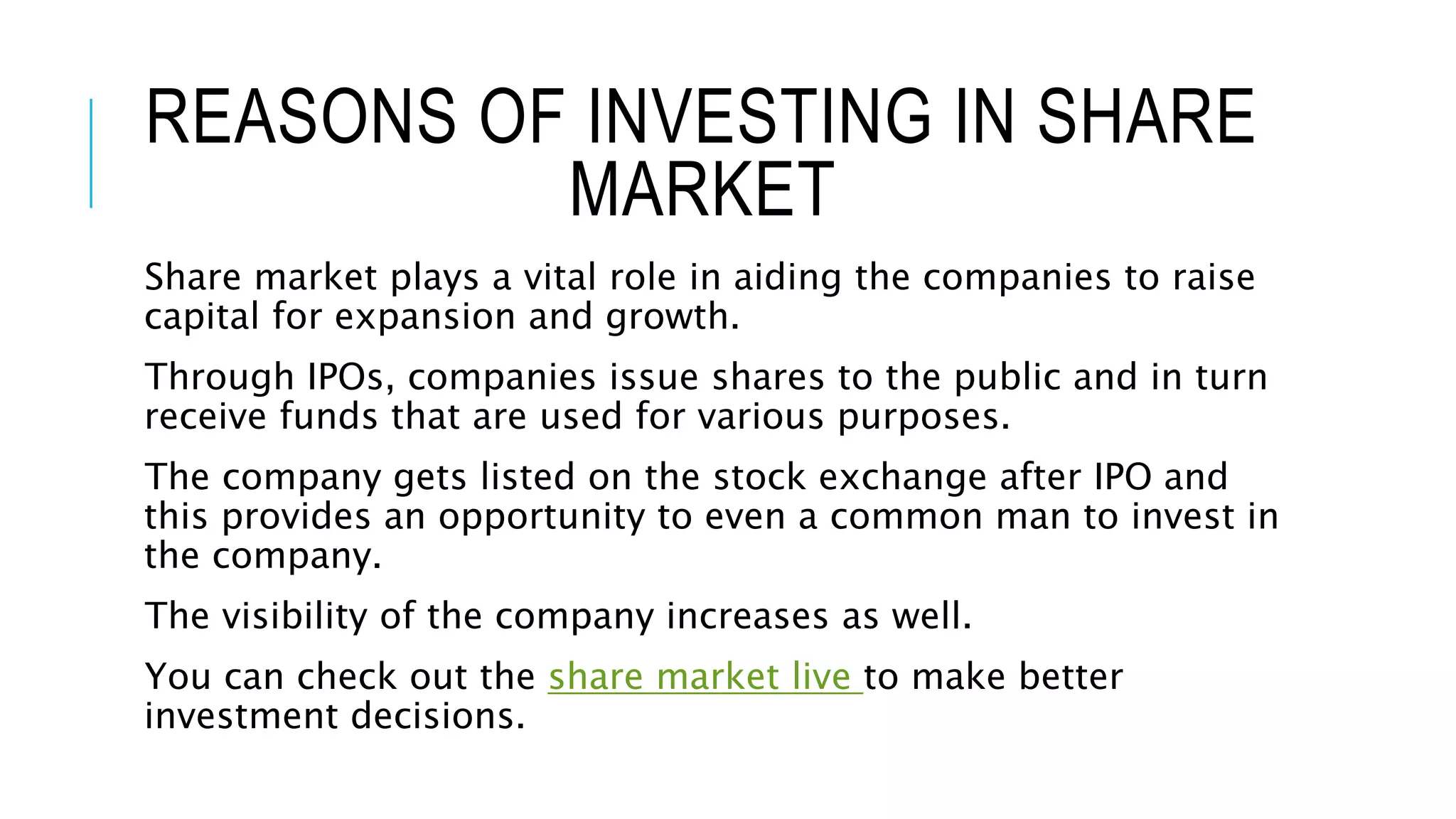 REASONS OF INVESTING IN SHARE MARKET

Share market plays a vital role in aiding the companies to raise capital for expansion and growth.

Through IPOs, companies issue shares to the public and in turn receive funds that are used for various purposes.

The company gets listed on the stock exchange after IPO and this provides an opportunity to even a common man to invest in the company.

The visibility of the company increases as well.

You can check out the share market live to make better investment decisions.